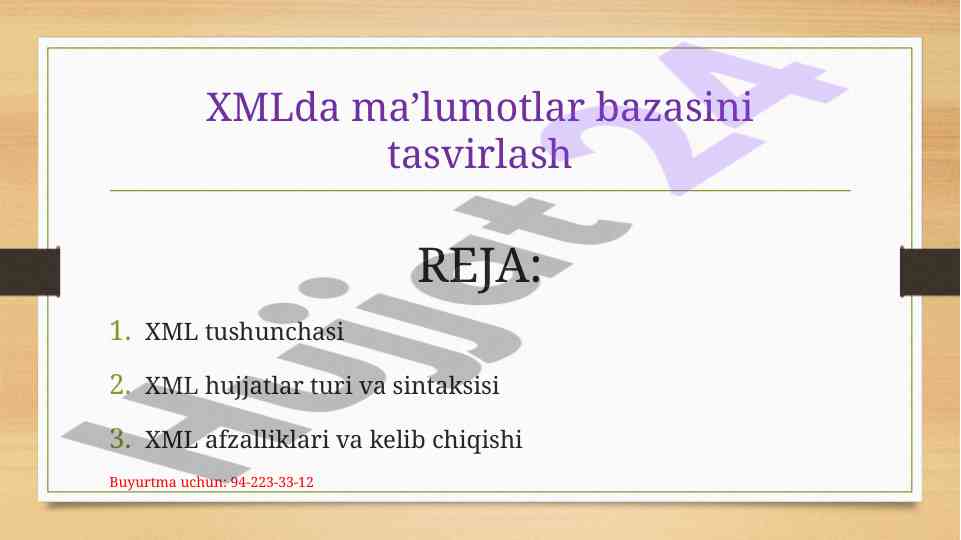 XMLda ma’lumotlar bazasini tasvirlash

REJA:

1. XML tushunchasi

2. XML hujjatlar turi va sintaksisi

3. XML afzalliklari va kelib chiqishi

Buyurtma uchun: 94-223-33-12

Hujjat24